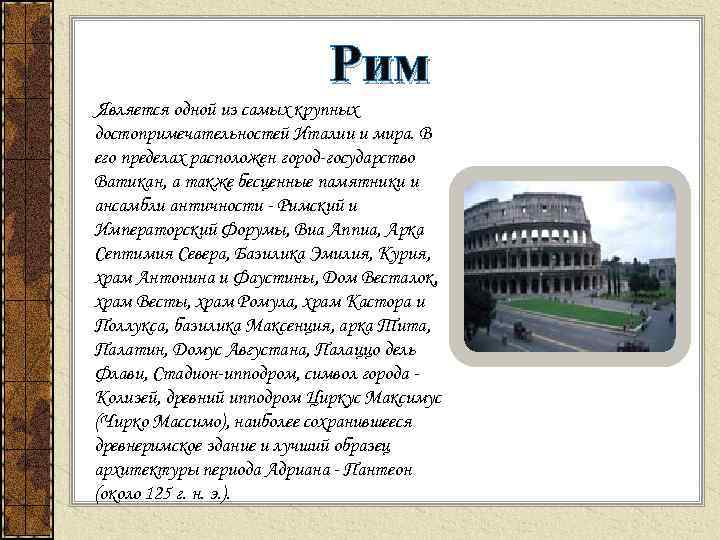 Рим

Является одной из самых крупных достопримечательностей Италии и мира. В его пределах расположен город-государство Ватикан, а также бесценные памятники и ансамбли античности - Римский и Императорский Форумы, Виа Аппиа, Арка Септимия Севера, Базилика Эмилия, Курия, храм Антонина и Фаустины, Дом Весталок, храм Весты, храм Ромула, храм Кастора и Поллукса, базилика Максенция, арка Тита, Палатин, Домус Августана, Палаццо дель Флави, Стадион-ипподром, символ города - Колизей, древний ипподром Циркус Максимус (Чирко Массимо), наиболее сохранившееся древнеримское здание и лучший образец архитектуры периода Адриана - Пантеон (около 125 г. н. э.).